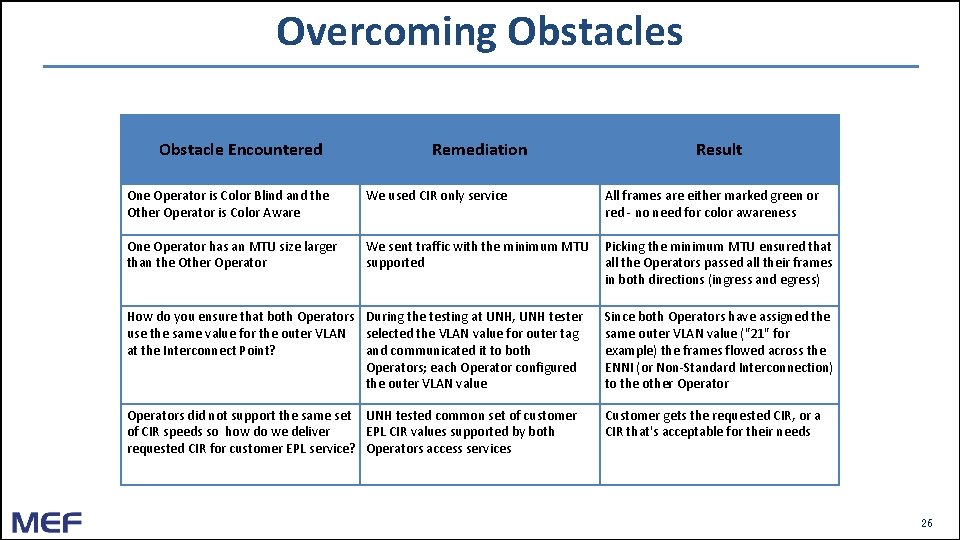 Overcoming Obstacles

| Obstacle Encountered | Remediation | Result |
|---|---|---|
| One Operator is Color Blind and the Other Operator is Color Aware | We used CIR only service | All frames are either marked green or red - no need for color awareness |
| One Operator has an MTU size larger than the Other Operator | We sent traffic with the minimum MTU supported | Picking the minimum MTU ensured that all the Operators passed all their frames in both directions (ingress and egress) |
| How do you ensure that both Operators use the same value for the outer VLAN at the Interconnect Point? | During the testing at UNH, UNH tester selected the VLAN value for outer tag and communicated it to both Operators; each Operator configured the outer VLAN value | Since both Operators have assigned the same outer VLAN value ("21" for example) the frames flowed across the ENNI (or Non-Standard Interconnection) to the other Operator |
| Operators did not support the same set of CIR speeds so how do we deliver requested CIR for customer EPL service? | UNH tested common set of customer EPL CIR values supported by both Operators access services | Customer gets the requested CIR, or a CIR that's acceptable for their needs |

MEF

26